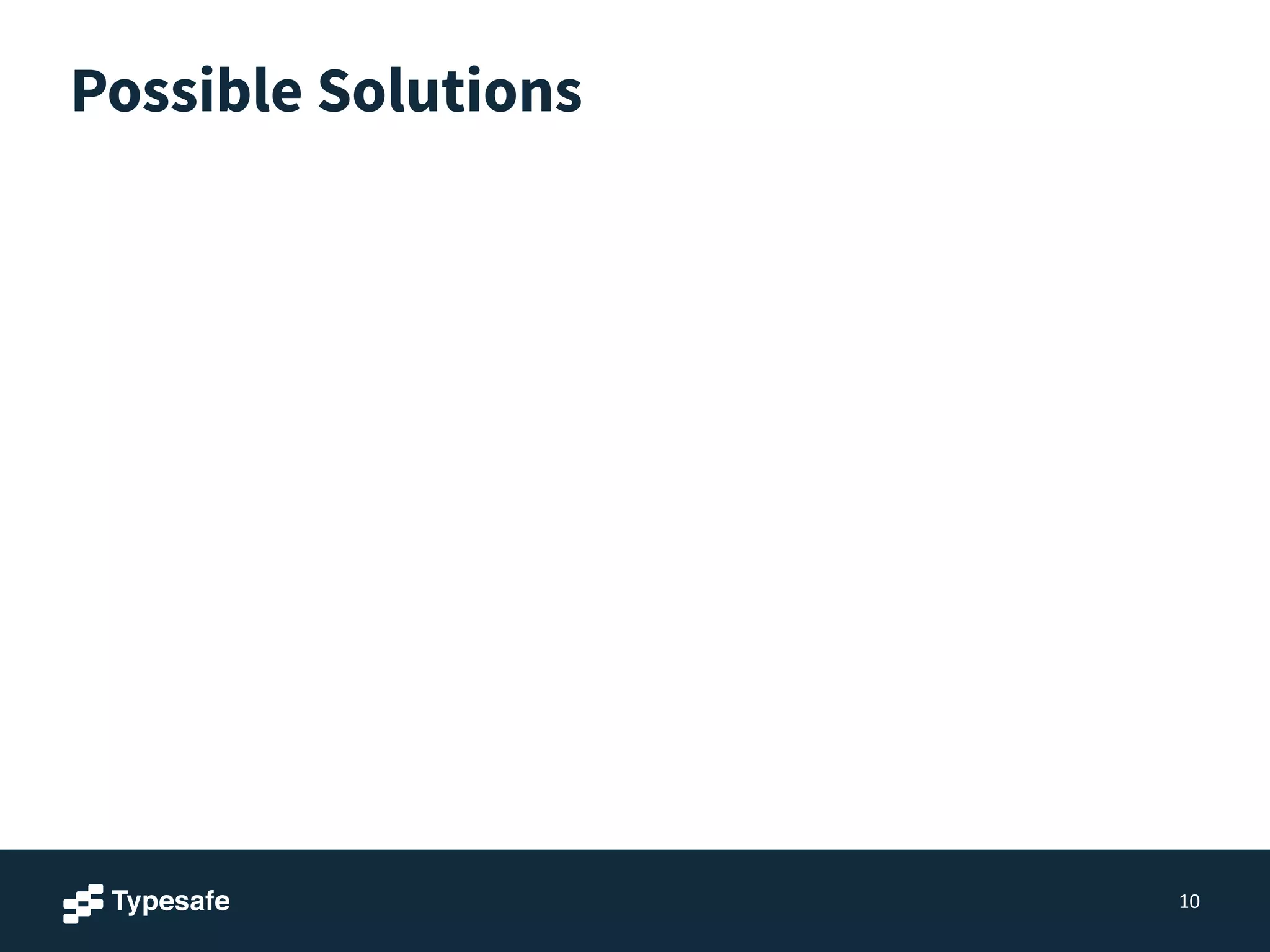 Possible Solutions

Typesafe

10